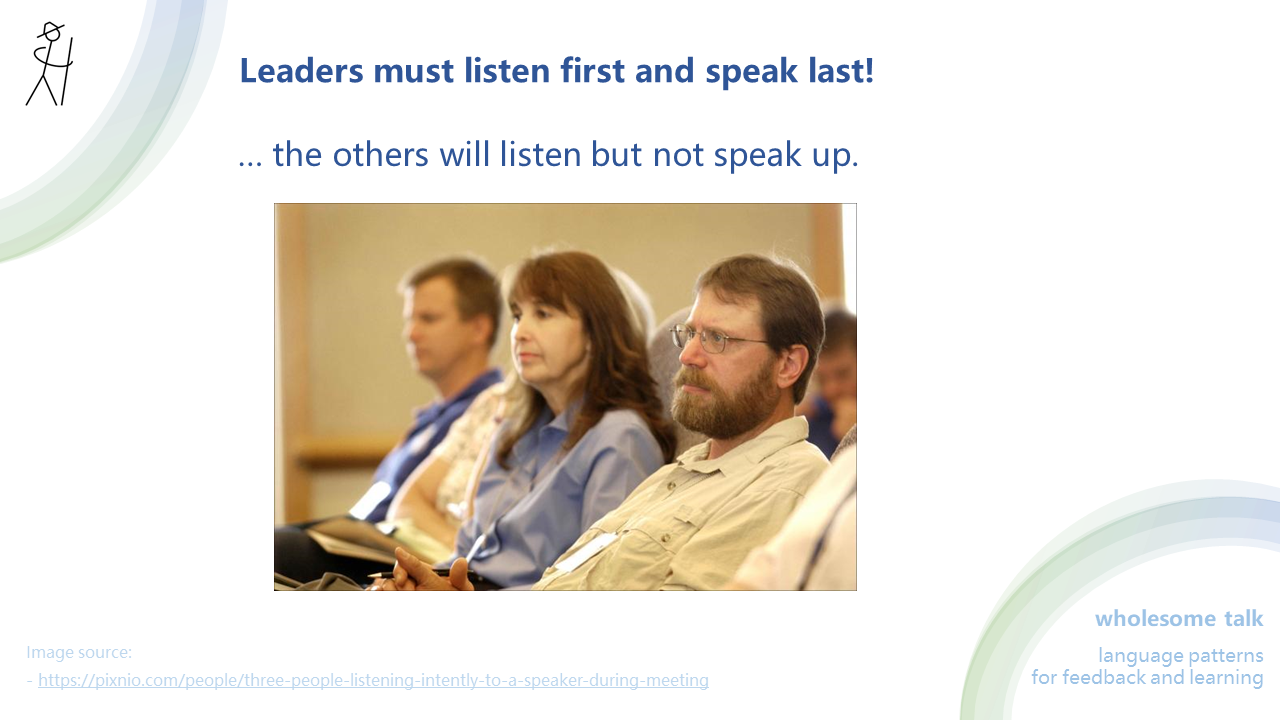 Leaders must listen first and speak last!

… the others will listen but not speak up.

Image source:
- https://pixnio.com/people/three-people-listening-intently-to-a-speaker-during-meeting

wholesome talk

language patterns
for feedback and learning